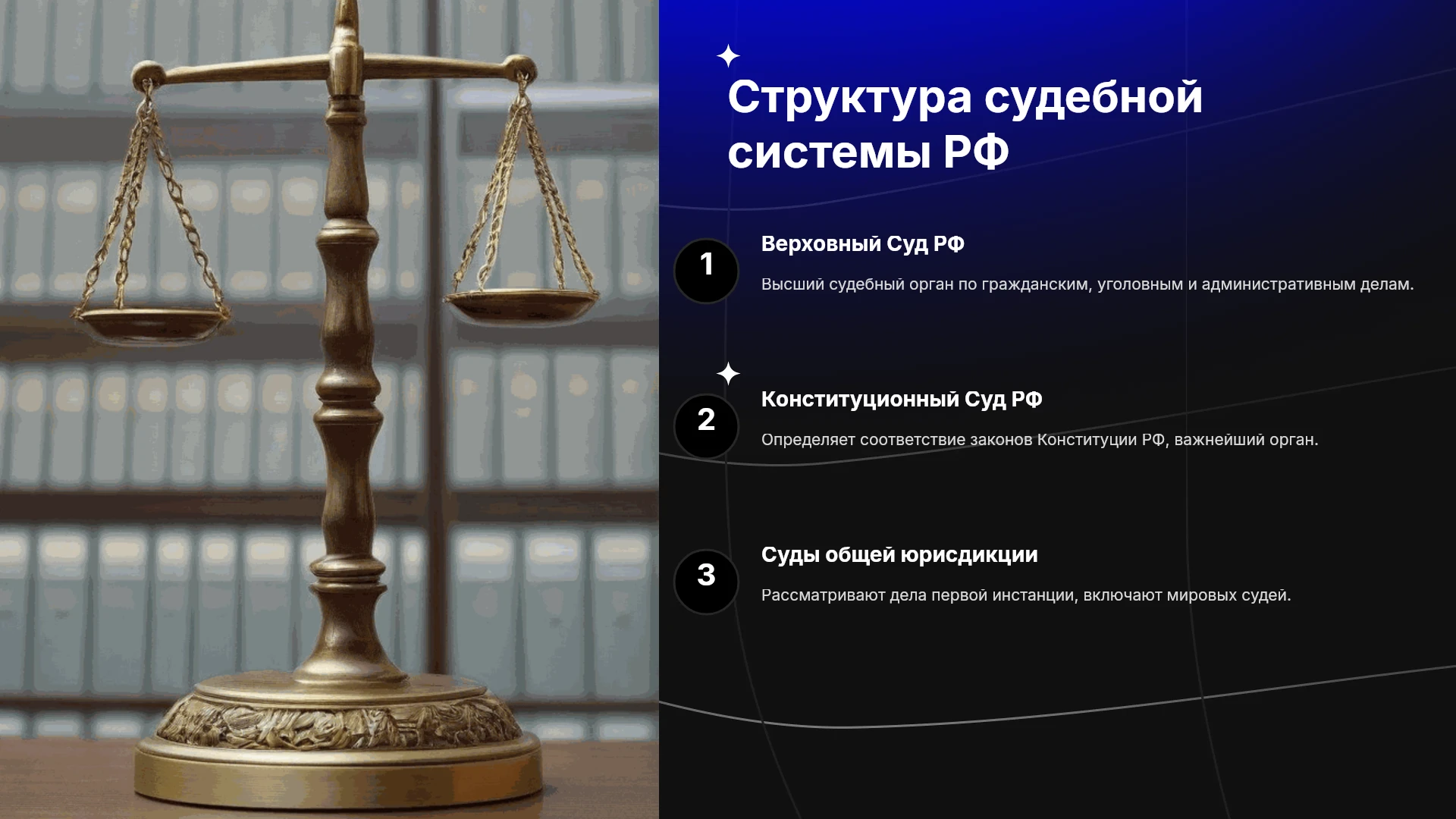 Структура судебной системы РФ

1

Верховный Суд РФ

Высший судебный орган по гражданским, уголовным и административным делам.

2

Конституционный Суд РФ

Определяет соответствие законов Конституции РФ, важнейший орган.

3

Суды общей юрисдикции

Рассматривают дела первой инстанции, включают мировых судей.